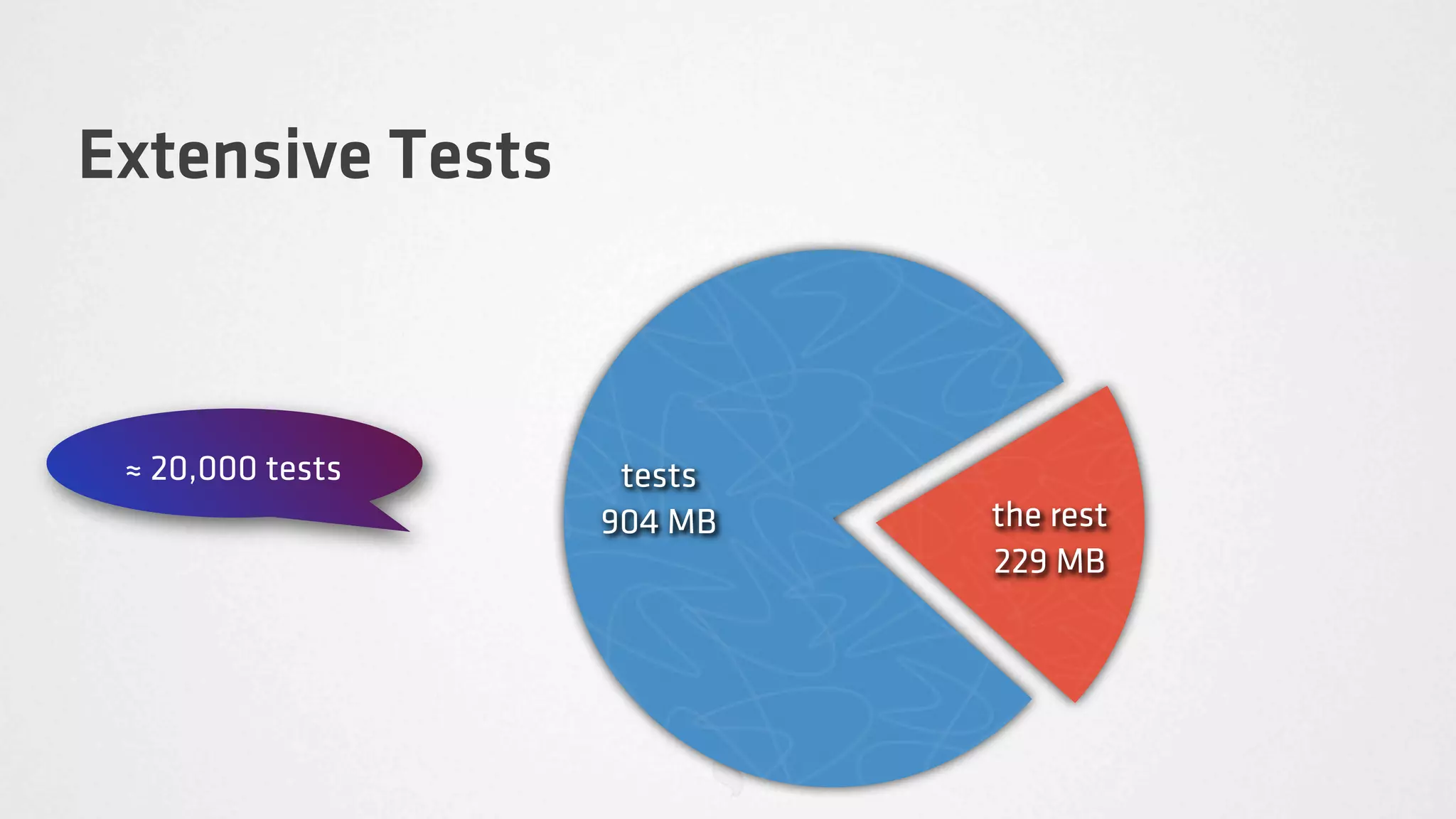 Extensive Tests

≈ 20,000 tests

tests
904 MB

the rest
229 MB